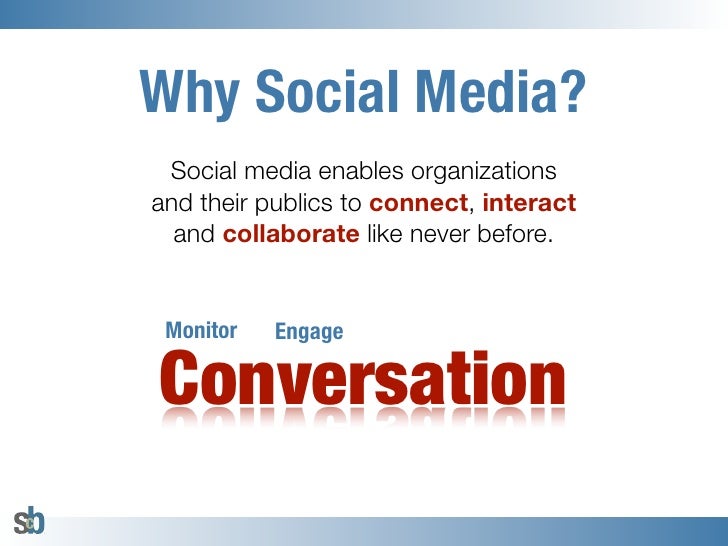 Why Social Media?

Social media enables organizations and their publics to connect, interact and collaborate like never before.

Monitor Engage

Conversation

sb